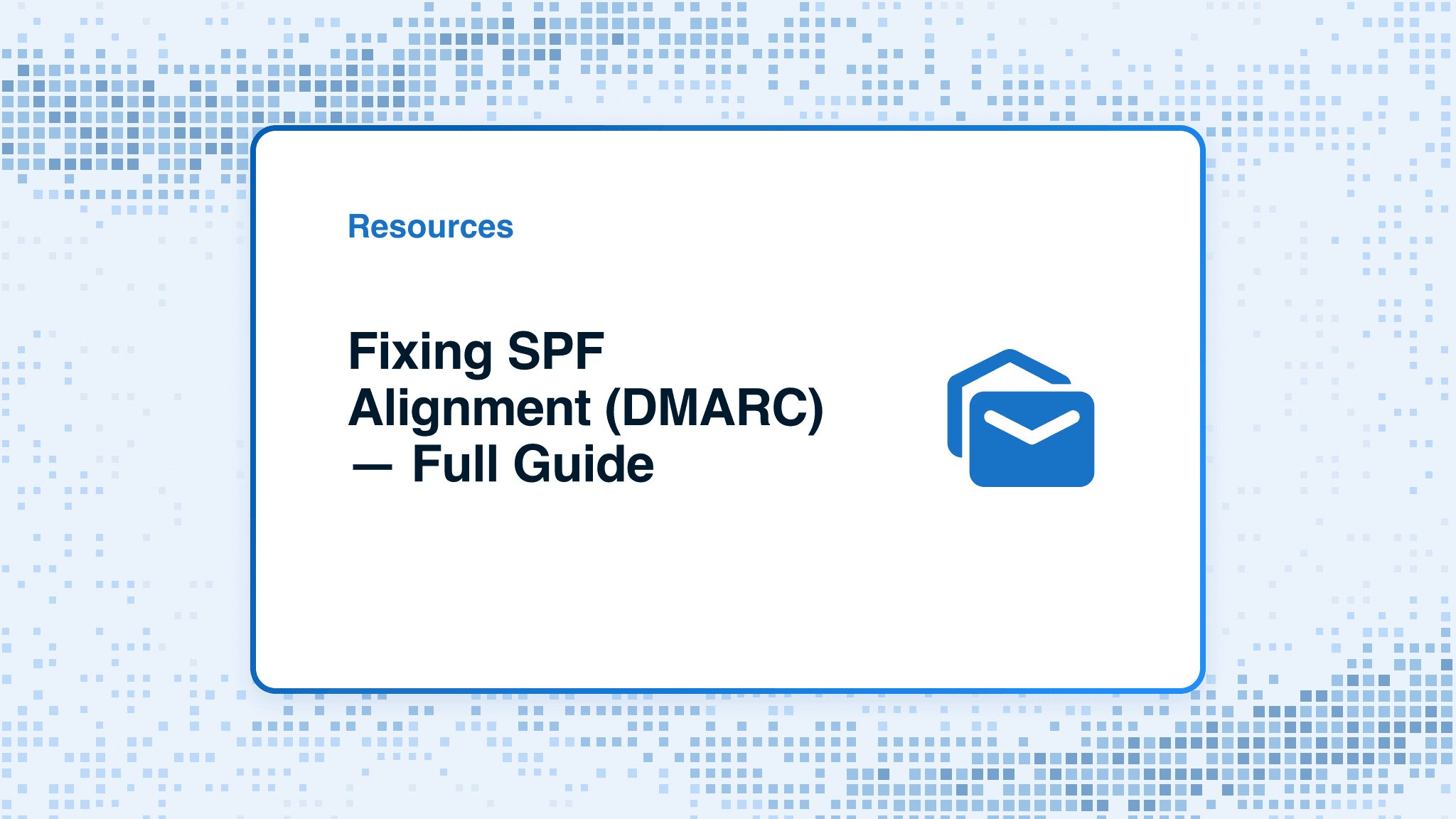 Resources

Fixing SPF Alignment (DMARC) — Full Guide